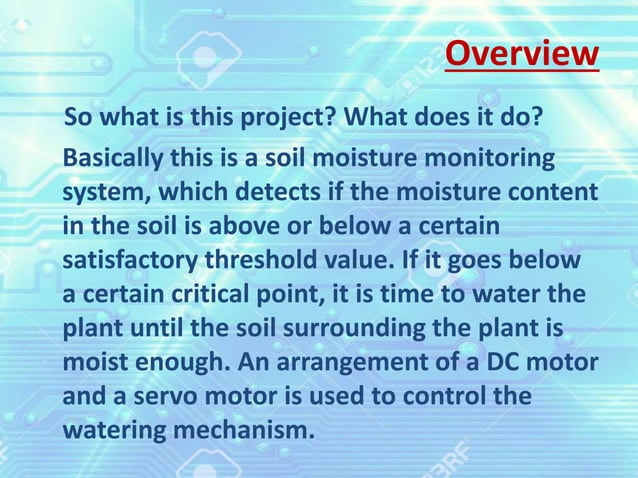 Overview

So what is this project? What does it do?

Basically this is a soil moisture monitoring system, which detects if the moisture content in the soil is above or below a certain satisfactory threshold value. If it goes below a certain critical point, it is time to water the plant until the soil surrounding the plant is moist enough. An arrangement of a DC motor and a servo motor is used to control the watering mechanism.

123RF

123RF